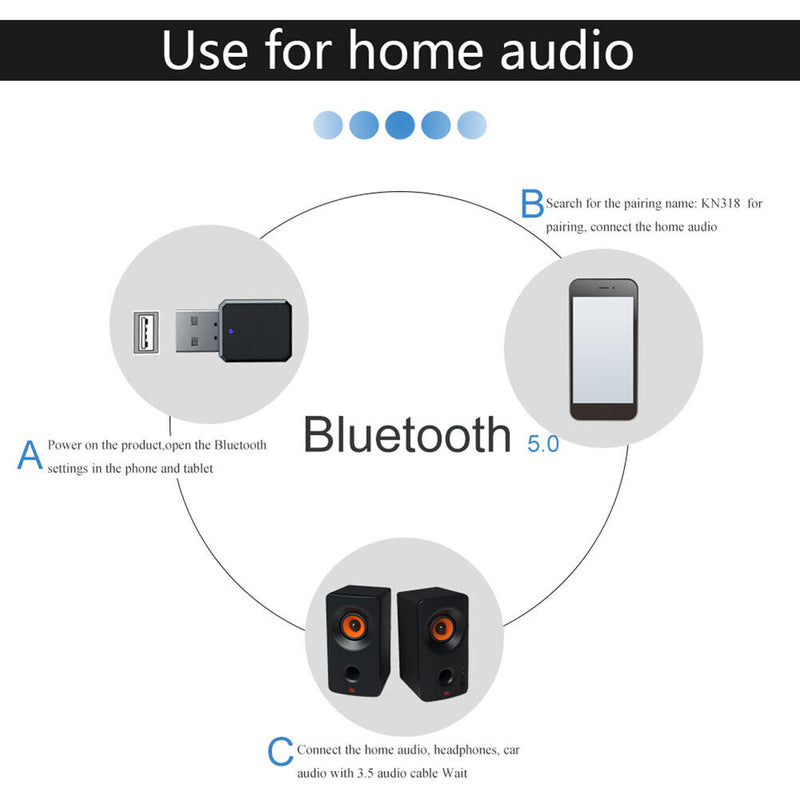 Use for home audio

B Search for the pairing name: KN318 for pairing, connect the home audio

Bluetooth 5.0

A Power on the product,open the Bluetooth settings in the phone and tablet

C Connect the home audio, headphones, car audio with 3.5 audio cable Wait